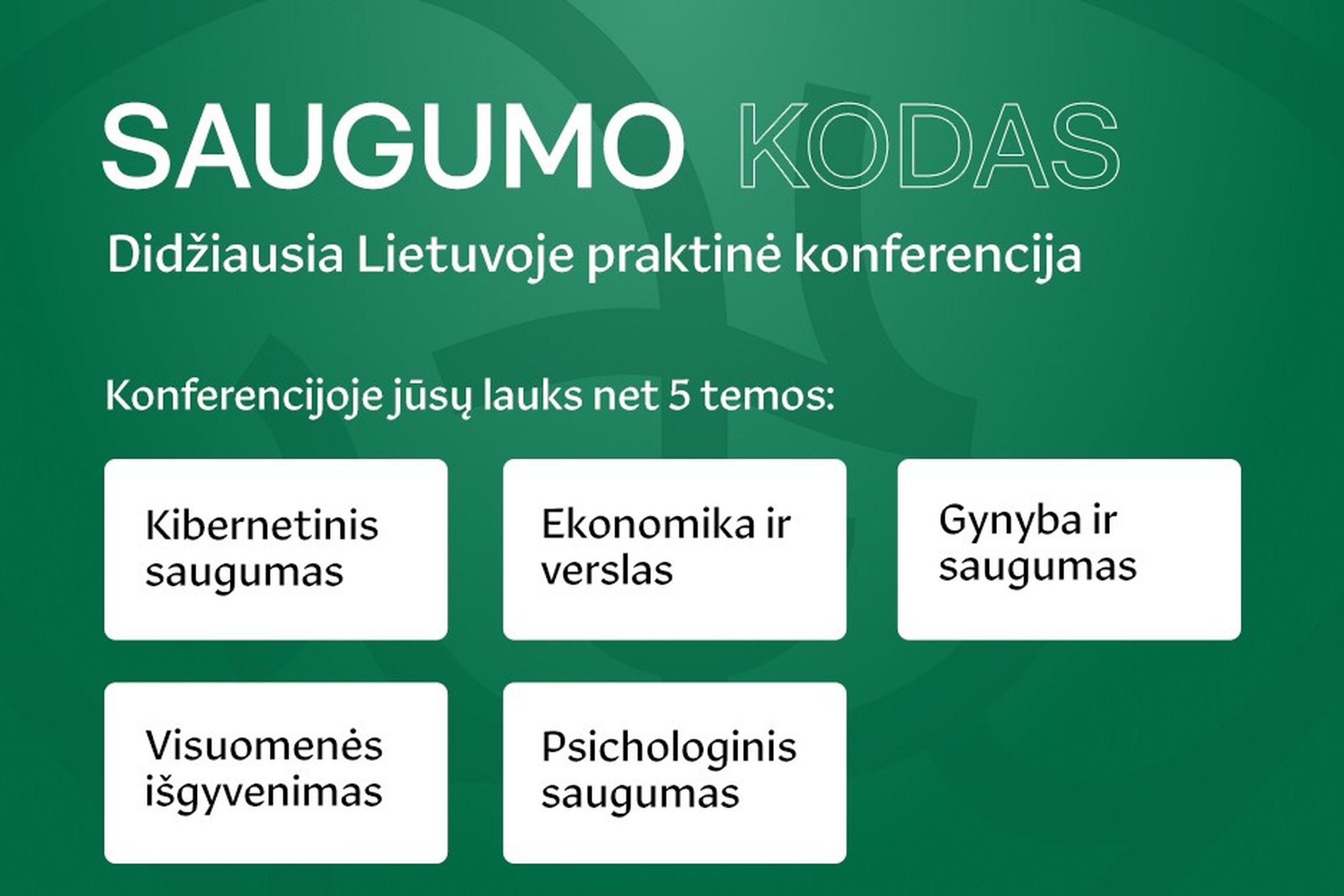 SAUGUMO KODAS

Didžiausia Lietuvoje praktinė konferencija

Konferencijoje jūsų lauks net 5 temos:

Kibernetinis saugumas

Ekonomika ir verslas

Gynyba ir saugumas

Visuomenės išgyvenimas

Psichologinis saugumas